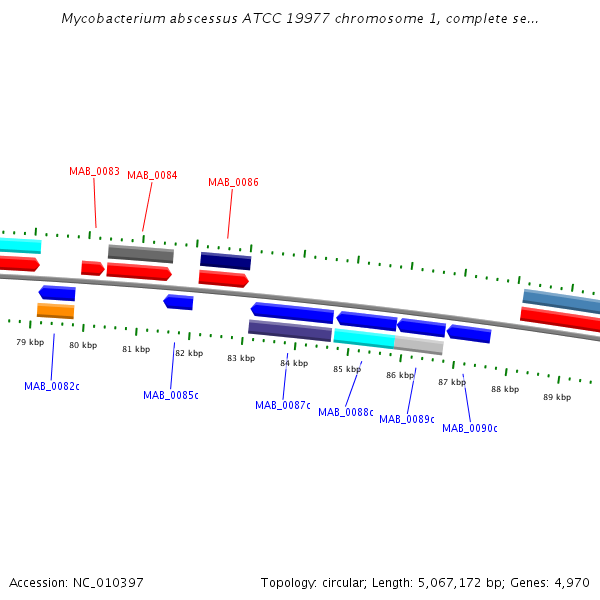 Mycobacterium abscessus ATCC 19977 chromosome 1, complete se...

MAB_0083
MAB_0084
MAB_0086

79 kbp
80 kbp
81 kbp
82 kbp
83 kbp
84 kbp
85 kbp
86 kbp
87 kbp
88 kbp
89 kbp

MAB_0082c
MAB_0085c
MAB_0087c
MAB_0088c
MAB_0089c
MAB_0090c

Accession: NC_010397
Topology: circular; Length: 5,067,172 bp; Genes: 4,970